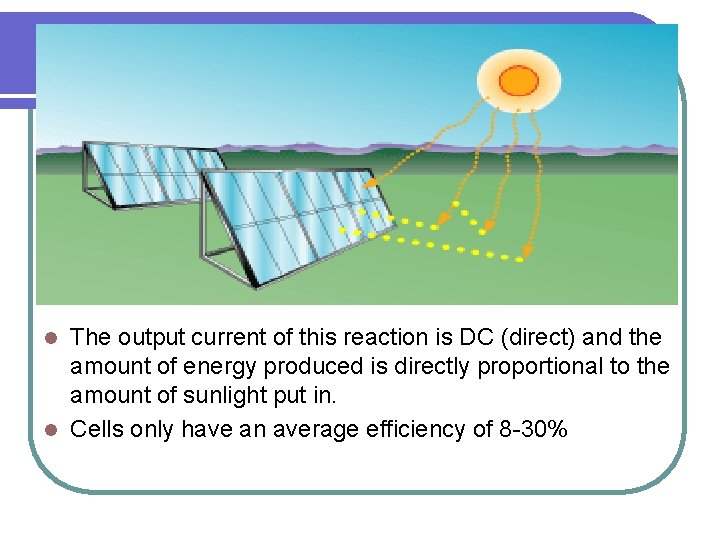 - The output current of this reaction is DC (direct) and the amount of energy produced is directly proportional to the amount of sunlight put in.
- Cells only have an average efficiency of 8-30%